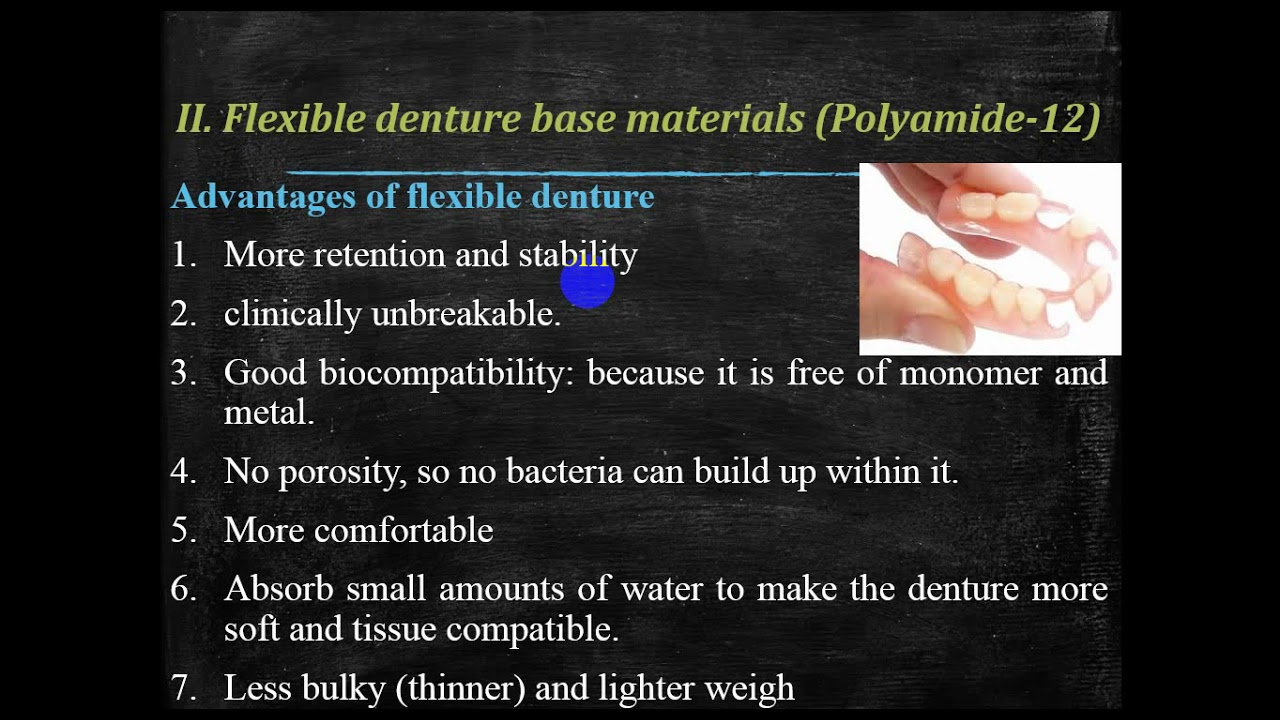 II. Flexible denture base materials (Polyamide-12)

Advantages of flexible denture

1. More retention and stability
2. clinically unbreakable.
3. Good biocompatibility: because it is free of monomer and metal.
4. No porosity, so no bacteria can build up within it.
5. More comfortable
6. Absorb small amounts of water to make the denture more soft and tissue compatible.
7. Less bulky (thinner) and lighter weigh